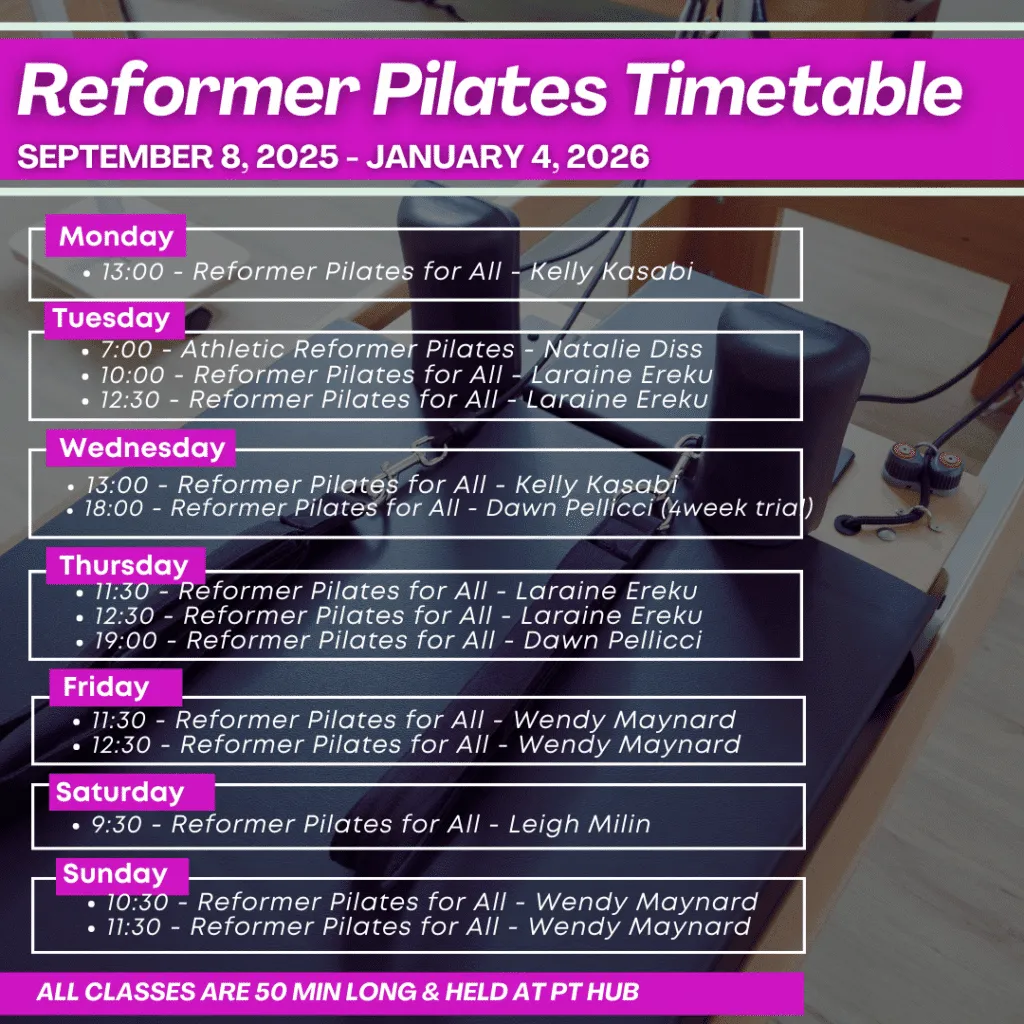 Reformer Pilates Timetable
SEPTEMBER 8, 2025 - JANUARY 4, 2026

Monday
• 13:00 - Reformer Pilates for All - Kelly Kasabi

Tuesday
• 7:00 - Athletic Reformer Pilates - Natalie Diss
• 10:00 - Reformer Pilates for All - Laraine Ereku
• 12:30 - Reformer Pilates for All - Laraine Ereku

Wednesday
• 13:00 - Reformer Pilates for All - Kelly Kasabi
• 18:00 - Reformer Pilates for All - Dawn Pellicci (4week trial)

Thursday
• 11:30 - Reformer Pilates for All - Laraine Ereku
• 12:30 - Reformer Pilates for All - Laraine Ereku
• 19:00 - Reformer Pilates for All - Dawn Pellicci

Friday
• 11:30 - Reformer Pilates for All - Wendy Maynard
• 12:30 - Reformer Pilates for All - Wendy Maynard

Saturday
• 9:30 - Reformer Pilates for All - Leigh Milin

Sunday
• 10:30 - Reformer Pilates for All - Wendy Maynard
• 11:30 - Reformer Pilates for All - Wendy Maynard

ALL CLASSES ARE 50 MIN LONG & HELD AT PT HUB